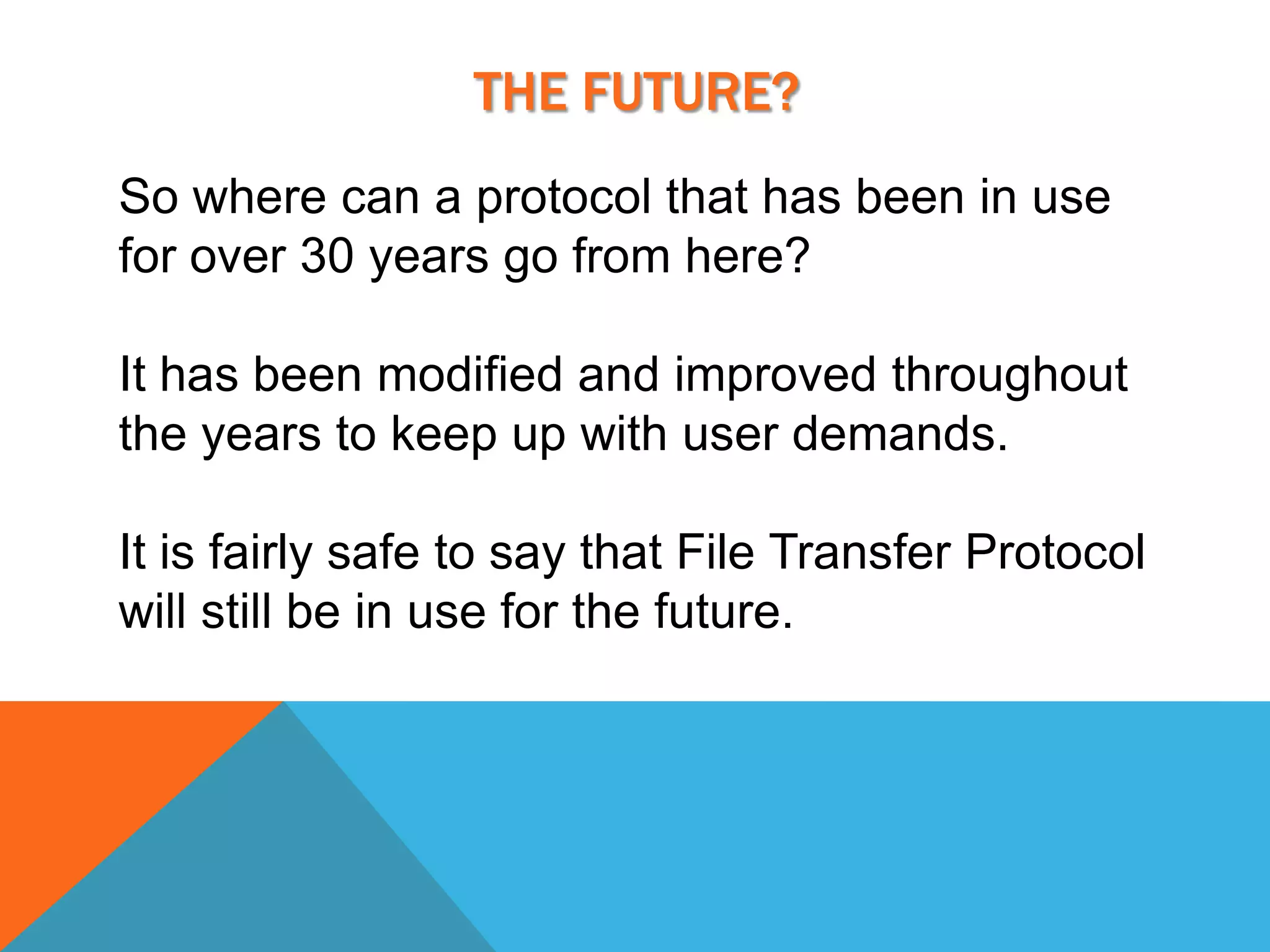 THE FUTURE?

So where can a protocol that has been in use for over 30 years go from here?

It has been modified and improved throughout the years to keep up with user demands.

It is fairly safe to say that File Transfer Protocol will still be in use for the future.